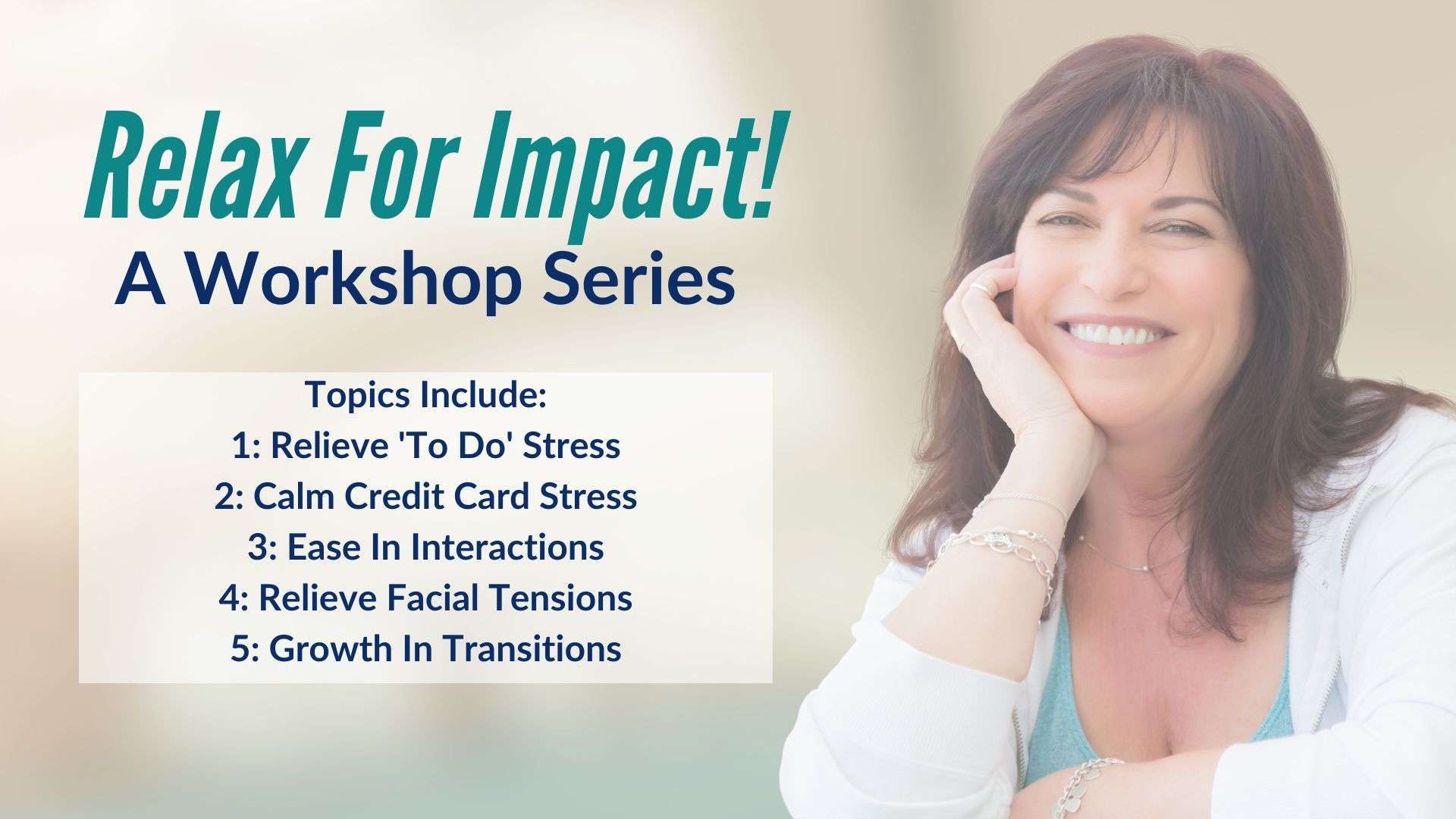 Relax For Impact!
A Workshop Series

Topics Include:
1: Relieve 'To Do' Stress
2: Calm Credit Card Stress
3: Ease In Interactions
4: Relieve Facial Tensions
5: Growth In Transitions